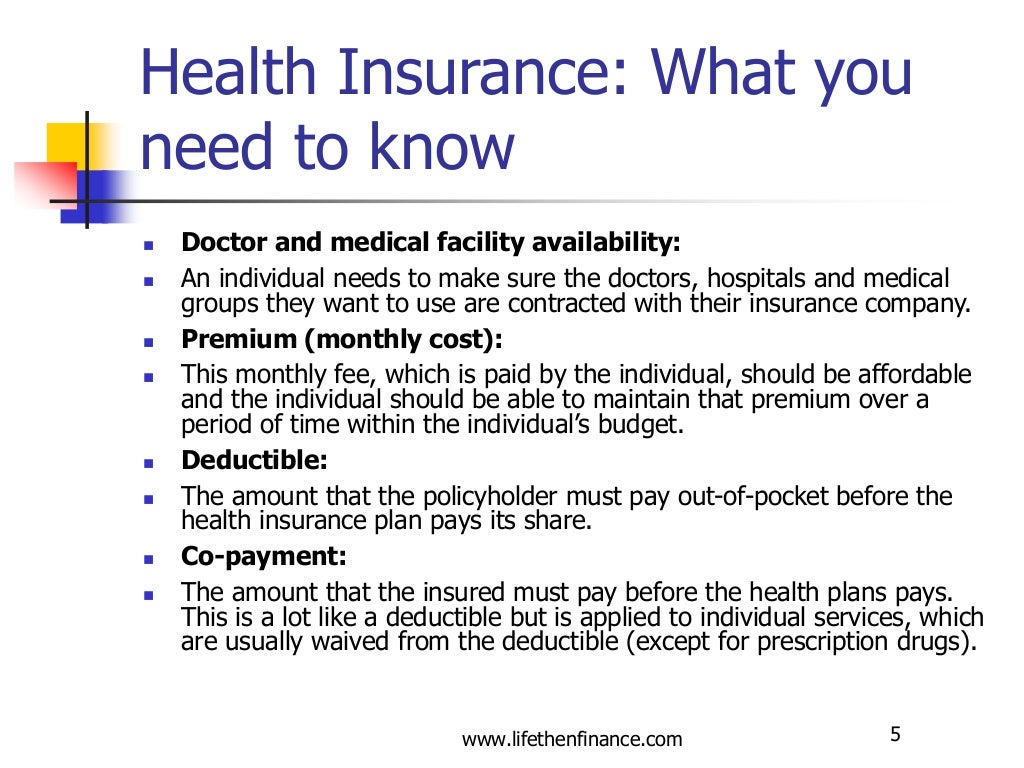 Health Insurance: What you need to know

- **Doctor and medical facility availability:**
- An individual needs to make sure the doctors, hospitals and medical groups they want to use are contracted with their insurance company.
- **Premium (monthly cost):**
- This monthly fee, which is paid by the individual, should be affordable and the individual should be able to maintain that premium over a period of time within the individual's budget.
- **Deductible:**
- The amount that the policyholder must pay out-of-pocket before the health insurance plan pays its share.
- **Co-payment:**
- The amount that the insured must pay before the health plans pays. This is a lot like a deductible but is applied to individual services, which are usually waived from the deductible (except for prescription drugs).

www.lifethenfinance.com

5